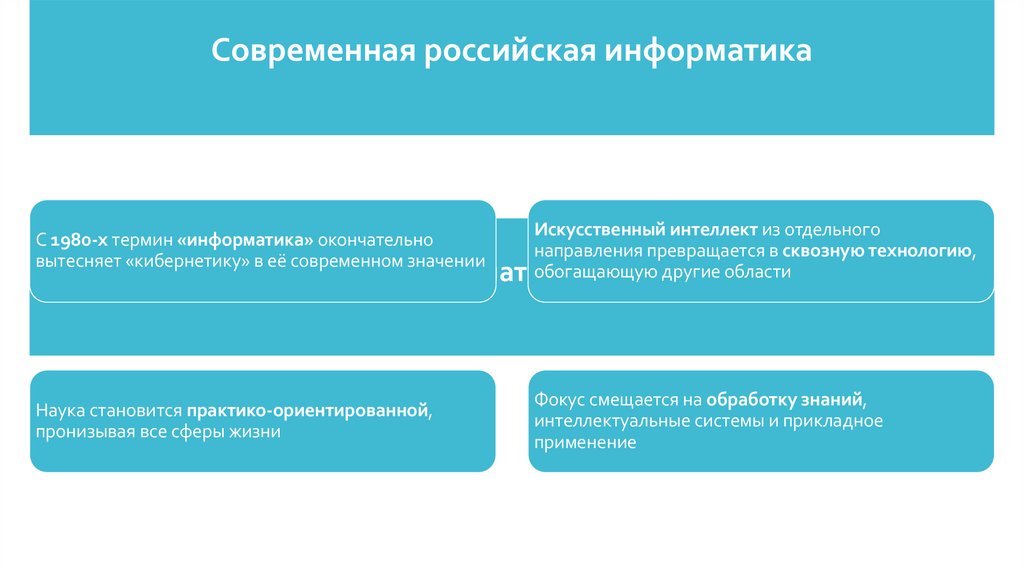 Современная российская информатика

С 1980-х термин «информатика» окончательно вытесняет «кибернетику» в её современном значении

ат

Искусственный интеллект из отдельного направления превращается в сквозную технологию, обогащающую другие области

Наука становится практико-ориентированной, пронизывая все сферы жизни

Фокус смещается на обработку знаний, интеллектуальные системы и прикладное применение